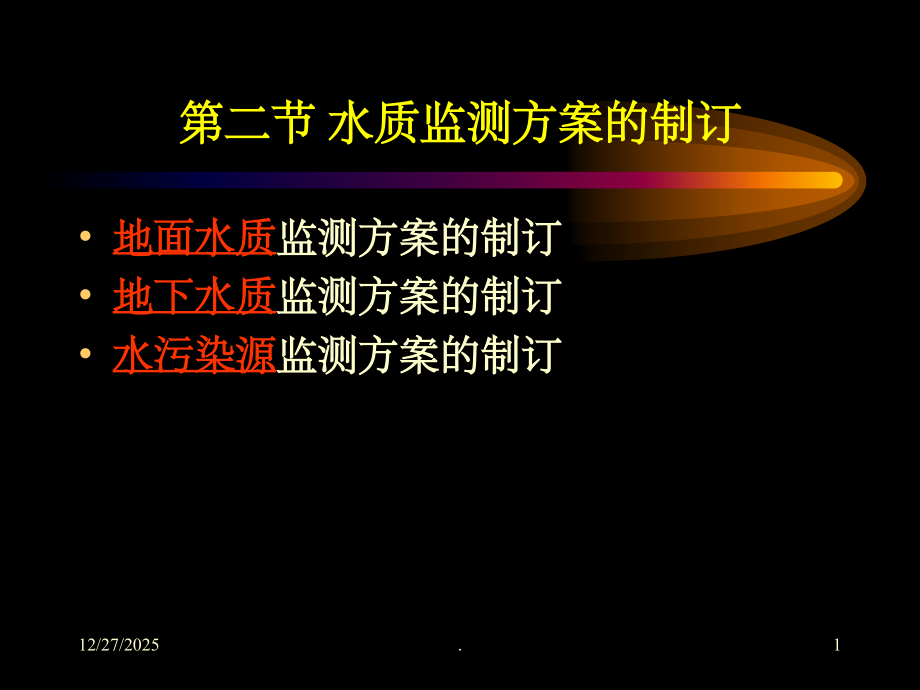 第二节 水质监测方案的制订

• 地面水质监测方案的制订
• 地下水质监测方案的制订
• 水污染源监测方案的制订

12/27/2025 . 1